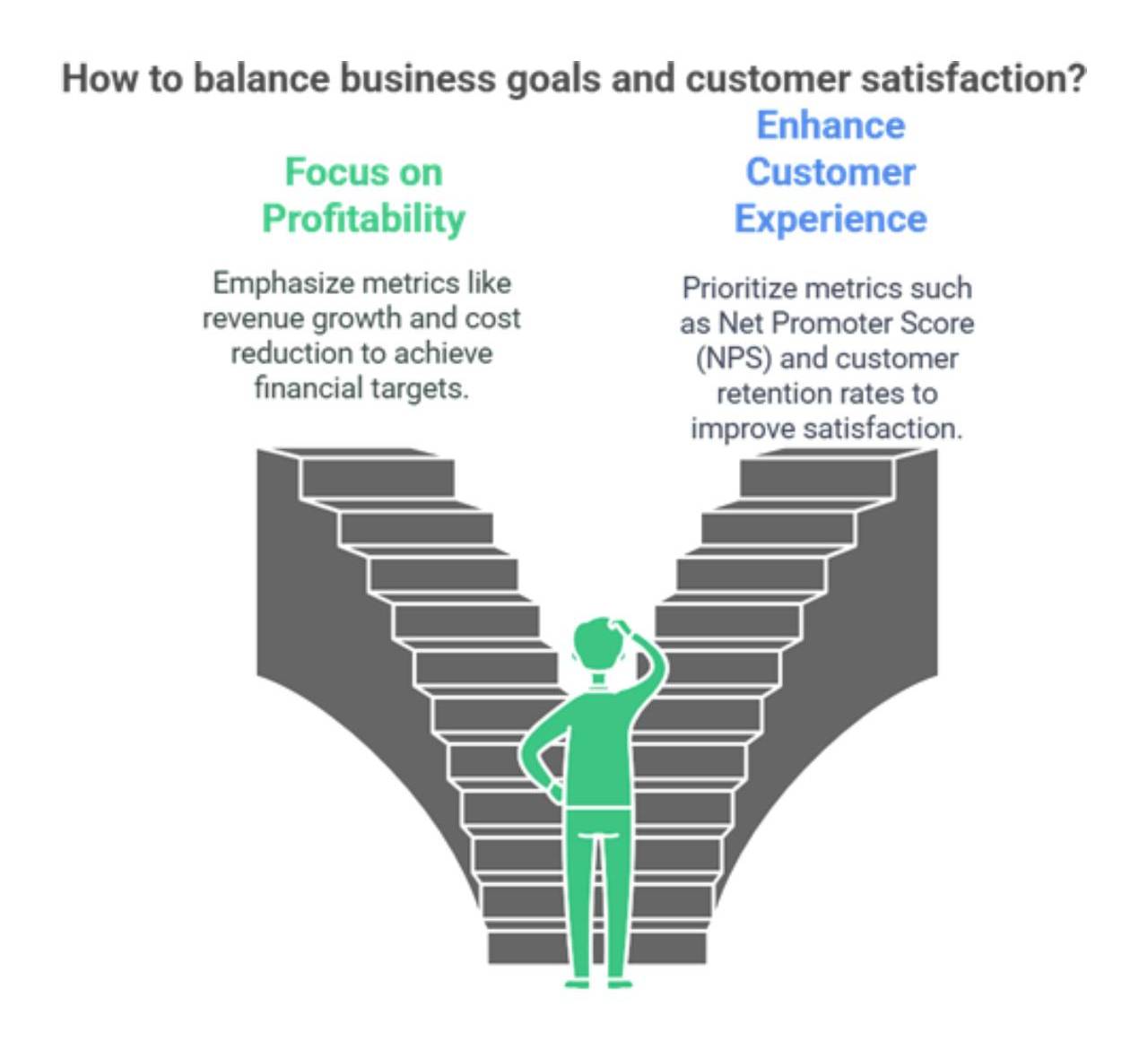 How to balance business goals and customer satisfaction?

Focus on Profitability

Emphasize metrics like revenue growth and cost reduction to achieve financial targets.

Enhance Customer Experience

Prioritize metrics such as Net Promoter Score (NPS) and customer retention rates to improve satisfaction.